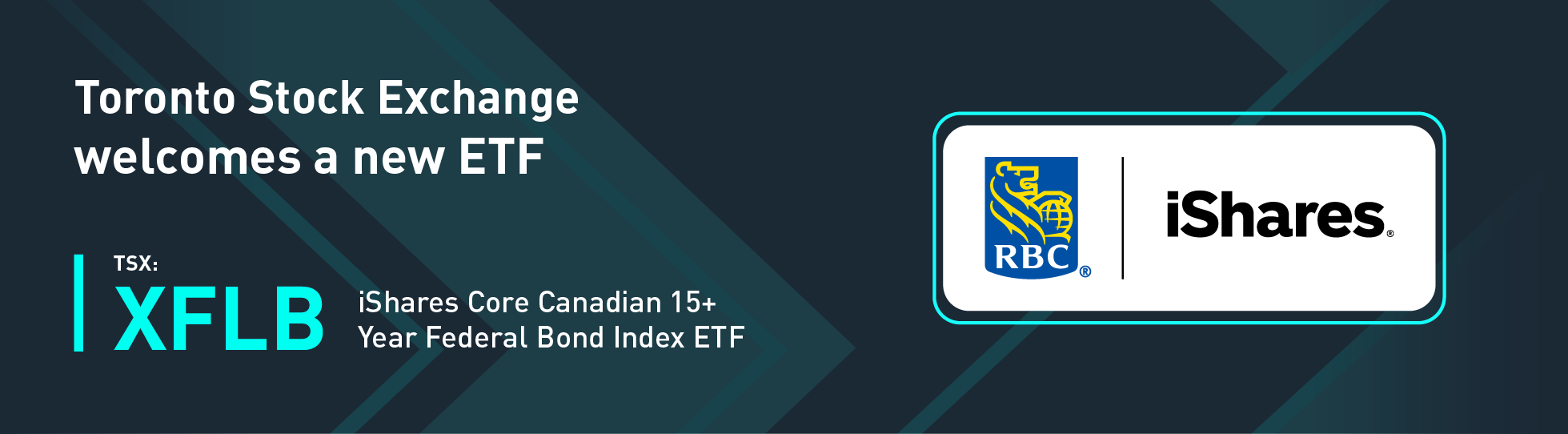 Toronto Stock Exchange welcomes a new ETF

TSX:
XFLB

iShares Core Canadian 15+ Year Federal Bond Index ETF

RBC®

iShares®